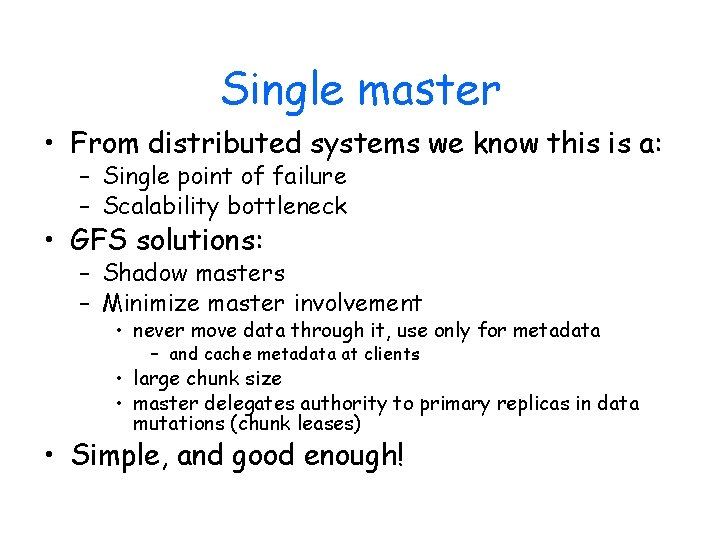 Single master

• From distributed systems we know this is a:
  – Single point of failure
  – Scalability bottleneck
• GFS solutions:
  – Shadow masters
  – Minimize master involvement
    • never move data through it, use only for metadata
      – and cache metadata at clients
    • large chunk size
    • master delegates authority to primary replicas in data mutations (chunk leases)
• Simple, and good enough!